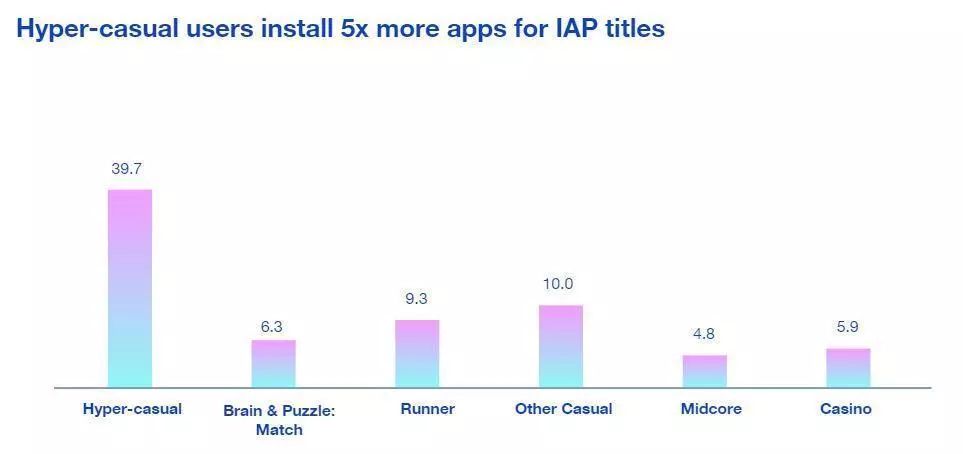 Hyper-casual users install 5x more apps for IAP titles

39.7
6.3
9.3
10.0
4.8
5.9

Hyper-casual
Brain & Puzzle: Match
Runner
Other Casual
Midcore
Casino